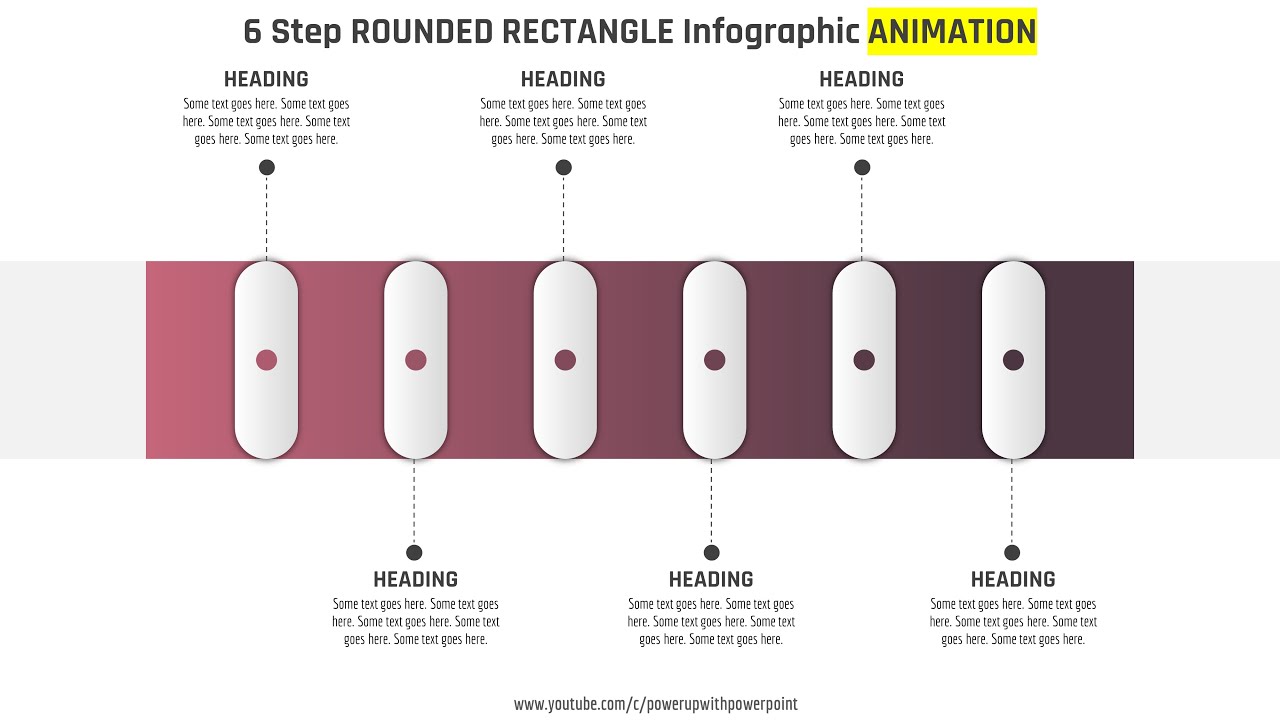 6 Step ROUNDED RECTANGLE Infographic ANIMATION

HEADING
Some text goes here. Some text goes here. Some text goes here. Some text goes here. Some text goes here.

HEADING
Some text goes here. Some text goes here. Some text goes here. Some text goes here. Some text goes here.

HEADING
Some text goes here. Some text goes here. Some text goes here. Some text goes here. Some text goes here.

HEADING
Some text goes here. Some text goes here. Some text goes here. Some text goes here. Some text goes here.

HEADING
Some text goes here. Some text goes here. Some text goes here. Some text goes here. Some text goes here.

HEADING
Some text goes here. Some text goes here. Some text goes here. Some text goes here. Some text goes here.

www.youtube.com/c/powerupwithpowerpoint